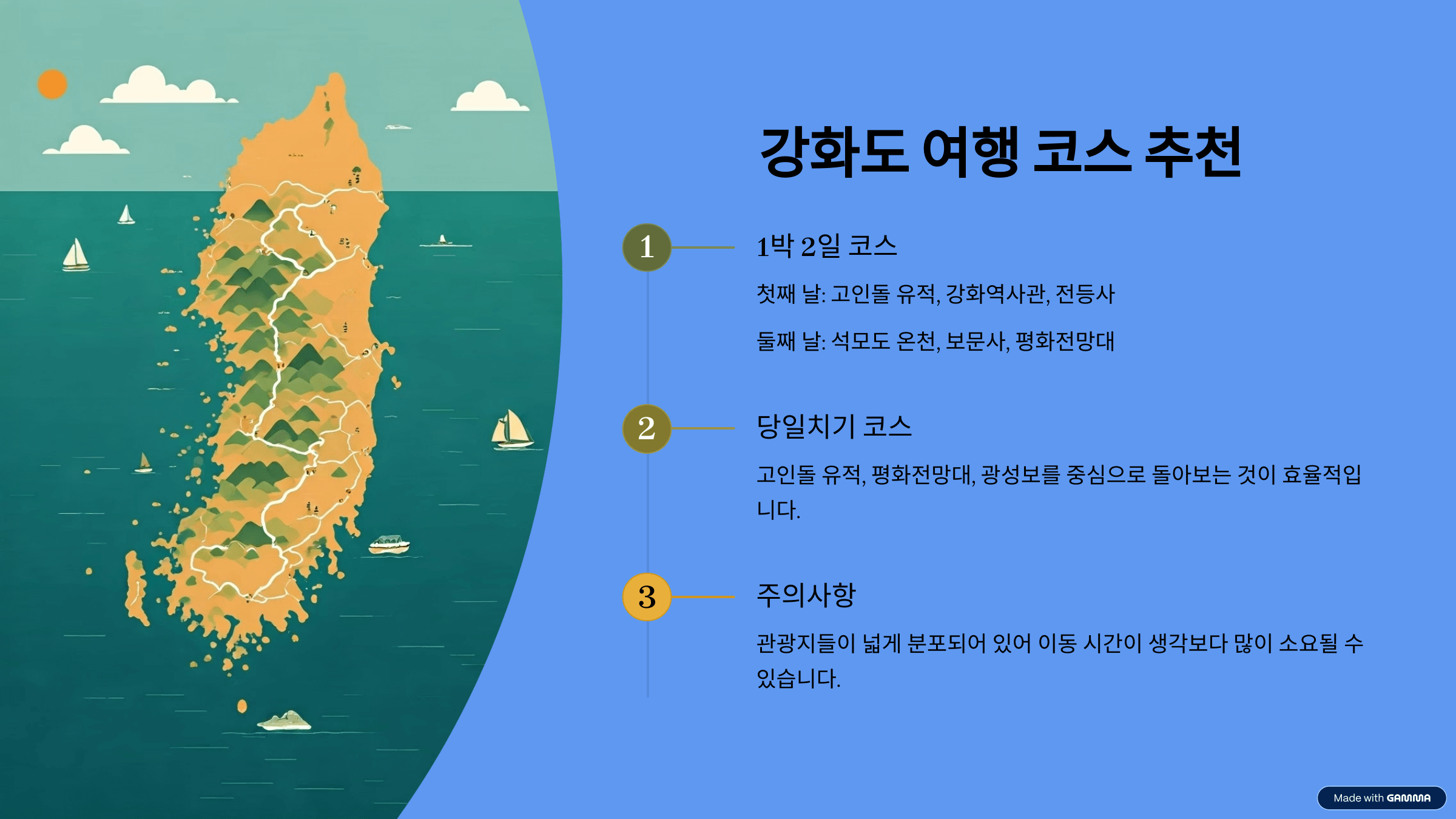 강화도 여행 코스 추천

1

1박 2일 코스

첫째 날: 고인돌 유적, 강화역사관, 전등사

둘째 날: 석모도 온천, 보문사, 평화전망대

2

당일치기 코스

고인돌 유적, 평화전망대, 광성보를 중심으로 돌아보는 것이 효율적입니다.

3

주의사항

관광지들이 넓게 분포되어 있어 이동 시간이 생각보다 많이 소요될 수 있습니다.

Made with GAMMA